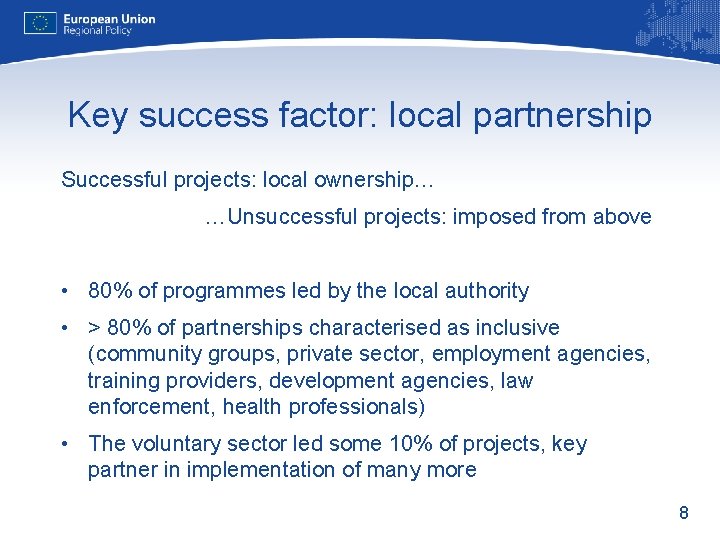 European Union
Regional Policy

Key success factor: local partnership

Successful projects: local ownership…

…Unsuccessful projects: imposed from above

• 80% of programmes led by the local authority
• > 80% of partnerships characterised as inclusive (community groups, private sector, employment agencies, training providers, development agencies, law enforcement, health professionals)
• The voluntary sector led some 10% of projects, key partner in implementation of many more

8